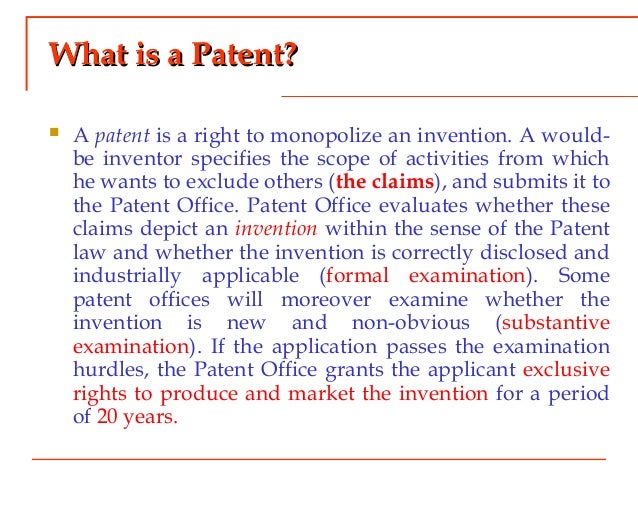 What is a Patent?

A patent is a right to monopolize an invention. A would-be inventor specifies the scope of activities from which he wants to exclude others (the claims), and submits it to the Patent Office. Patent Office evaluates whether these claims depict an invention within the sense of the Patent law and whether the invention is correctly disclosed and industrially applicable (formal examination). Some patent offices will moreover examine whether the invention is new and non-obvious (substantive examination). If the application passes the examination hurdles, the Patent Office grants the applicant exclusive rights to produce and market the invention for a period of 20 years.